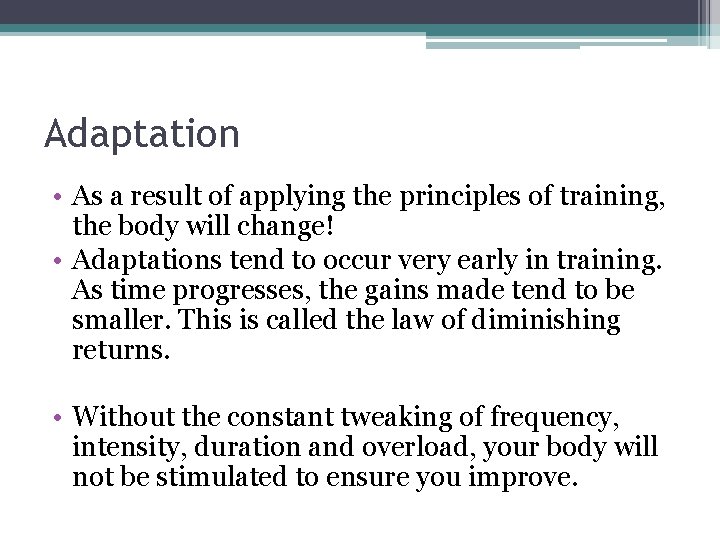 Adaptation

• As a result of applying the principles of training, the body will change!
• Adaptations tend to occur very early in training. As time progresses, the gains made tend to be smaller. This is called the law of diminishing returns.

• Without the constant tweaking of frequency, intensity, duration and overload, your body will not be stimulated to ensure you improve.